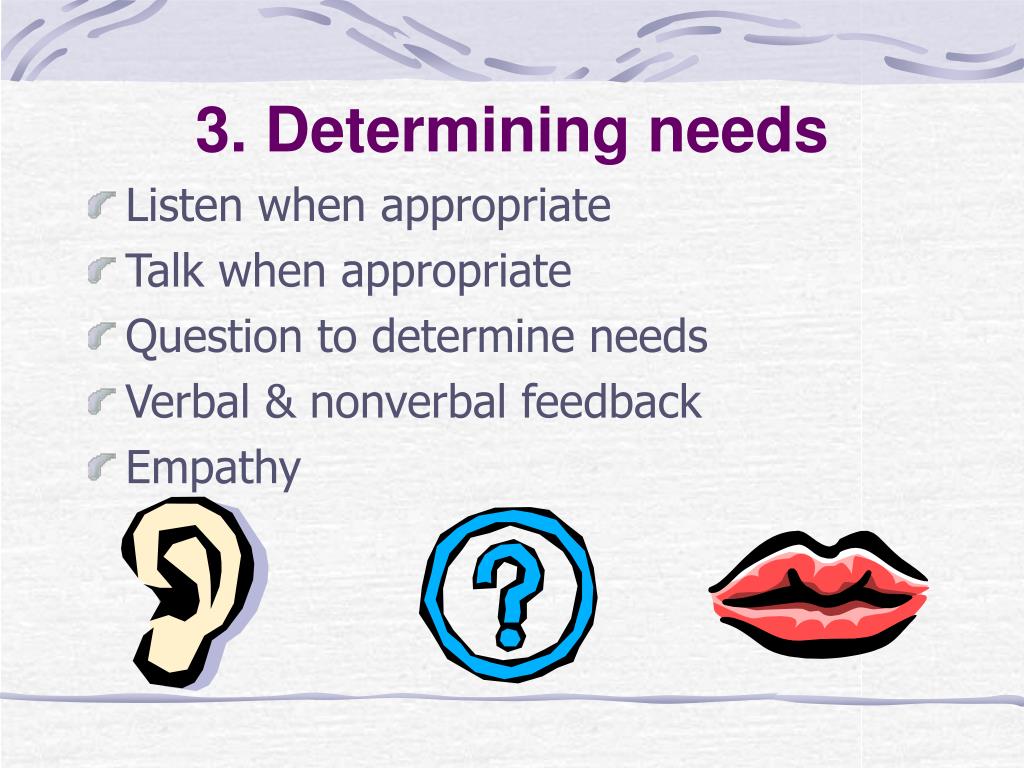 3. Determining needs

Listen when appropriate
Talk when appropriate
Question to determine needs
Verbal & nonverbal feedback
Empathy

?